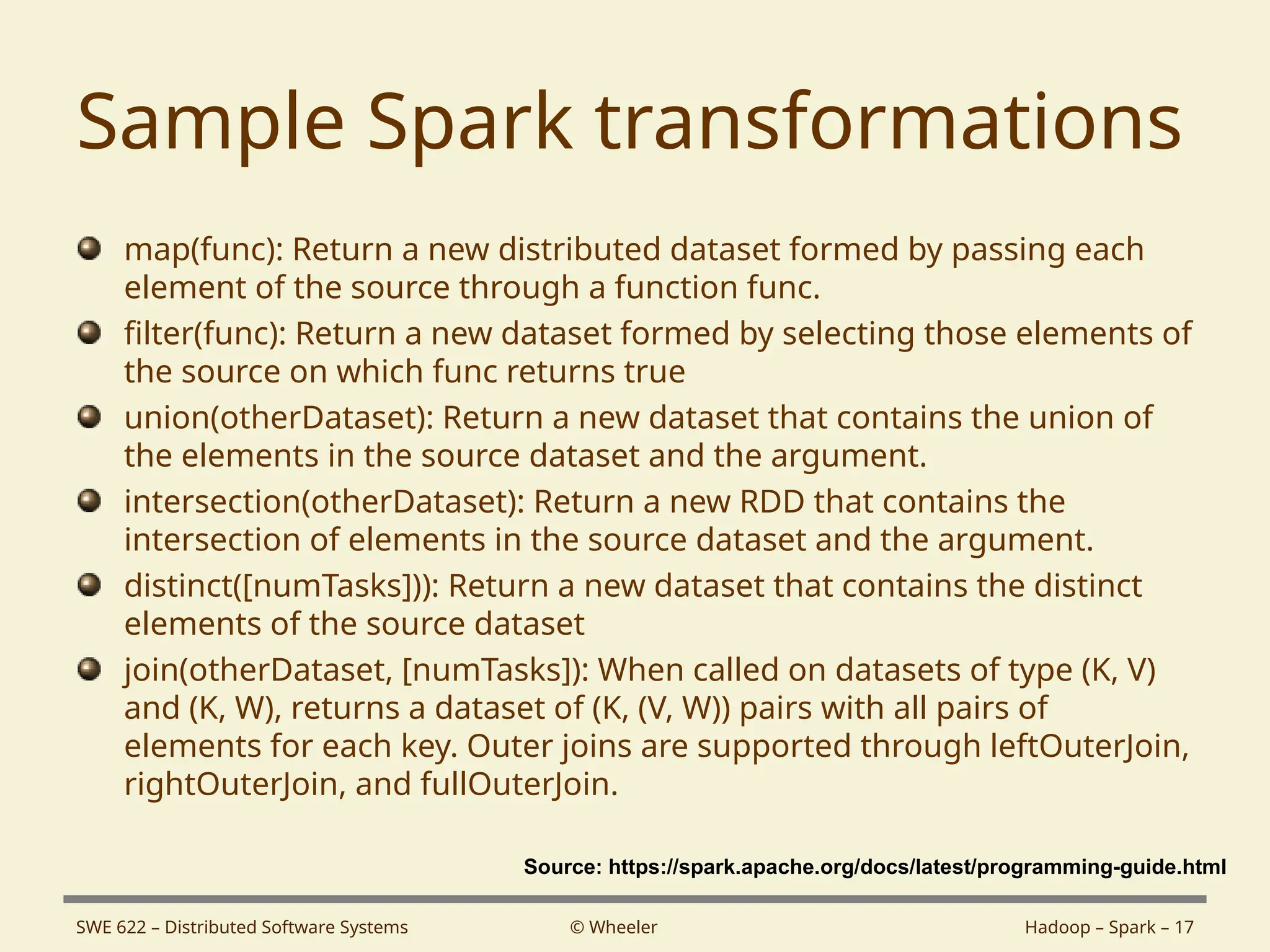 Sample Spark transformations

map(func): Return a new distributed dataset formed by passing each element of the source through a function func.

filter(func): Return a new dataset formed by selecting those elements of the source on which func returns true

union(otherDataset): Return a new dataset that contains the union of the elements in the source dataset and the argument.

intersection(otherDataset): Return a new RDD that contains the intersection of elements in the source dataset and the argument.

distinct([numTasks])): Return a new dataset that contains the distinct elements of the source dataset

join(otherDataset, [numTasks]): When called on datasets of type (K, V) and (K, W), returns a dataset of (K, (V, W)) pairs with all pairs of elements for each key. Outer joins are supported through leftOuterJoin, rightOuterJoin, and fullOuterJoin.

Source: https://spark.apache.org/docs/latest/programming-guide.html

SWE 622 – Distributed Software Systems

© Wheeler

Hadoop – Spark – 17